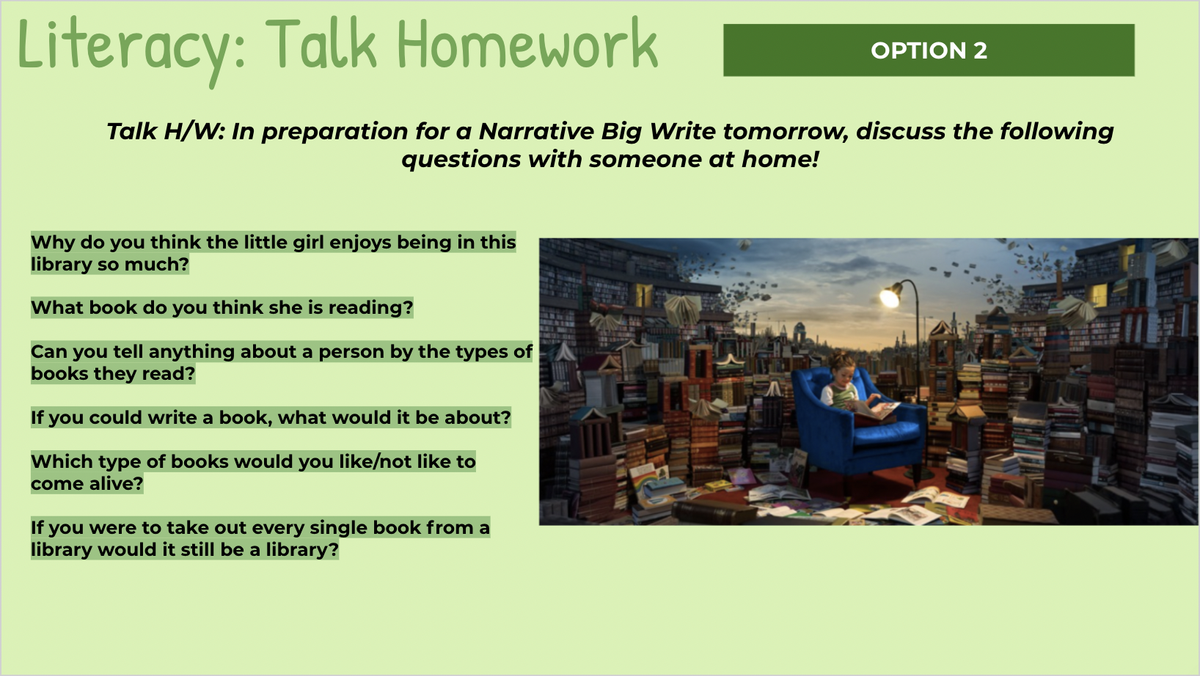 Literacy: Talk Homework

OPTION 2

Talk H/W: In preparation for a Narrative Big Write tomorrow, discuss the following questions with someone at home!

Why do you think the little girl enjoys being in this library so much?

What book do you think she is reading?

Can you tell anything about a person by the types of books they read?

If you could write a book, what would it be about?

Which type of books would you like/not like to come alive?

If you were to take out every single book from a library would it still be a library?